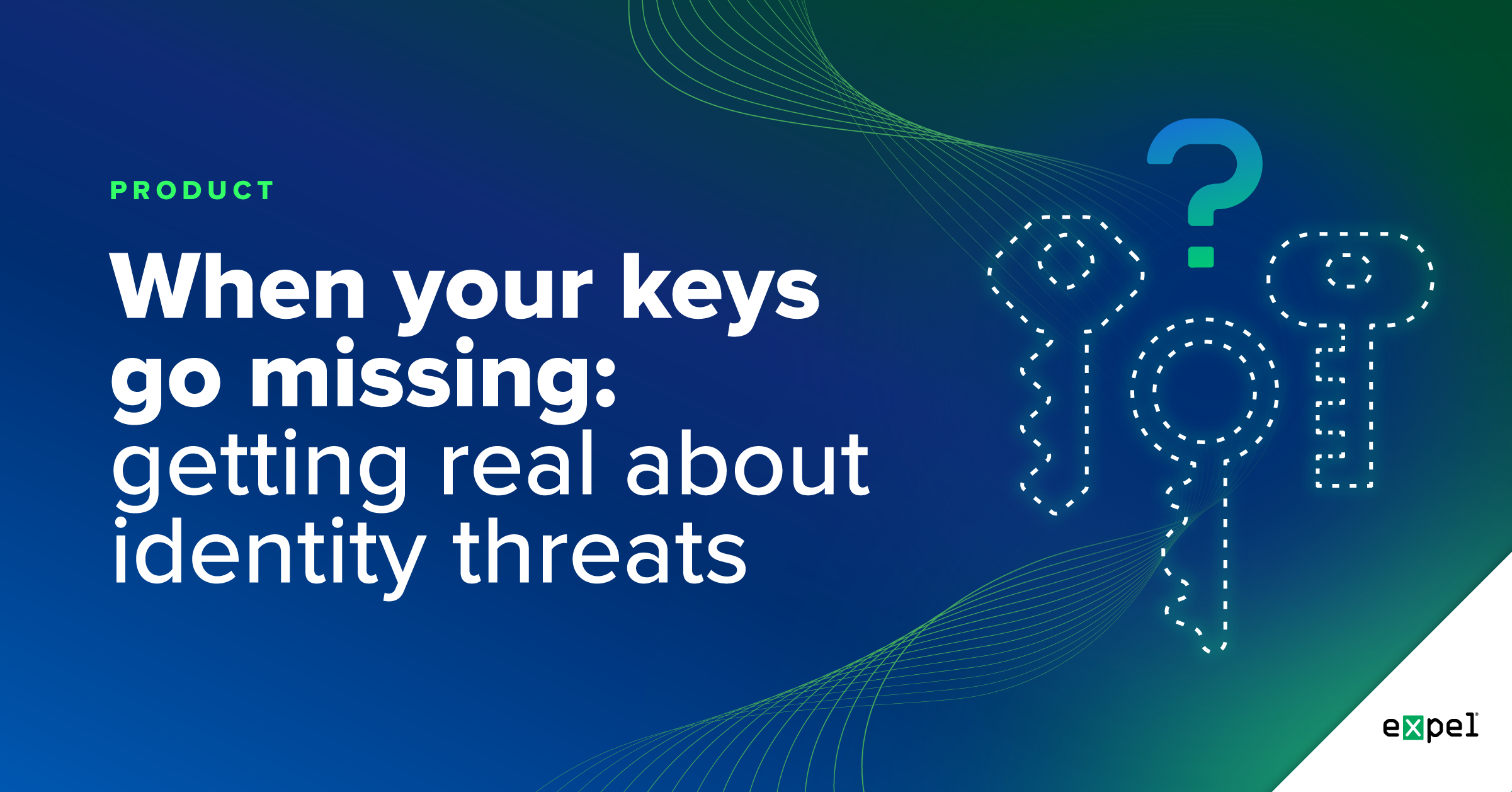 PRODUCT

When your keys go missing: getting real about identity threats

?

expel